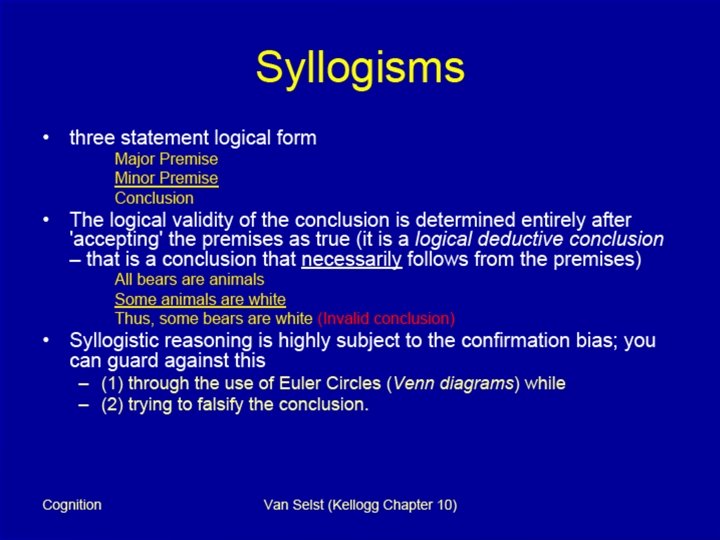 Syllogisms

• three statement logical form

Major Premise
Minor Premise
Conclusion

• The logical validity of the conclusion is determined entirely after 'accepting' the premises as true (it is a logical deductive conclusion – that is a conclusion that necessarily follows from the premises)

All bears are animals
Some animals are white
Thus, some bears are white (Invalid conclusion)

• Syllogistic reasoning is highly subject to the confirmation bias; you can guard against this

– (1) through the use of Euler Circles (Venn diagrams) while
– (2) trying to falsify the conclusion.

Cognition

Van Selst (Kellogg Chapter 10)